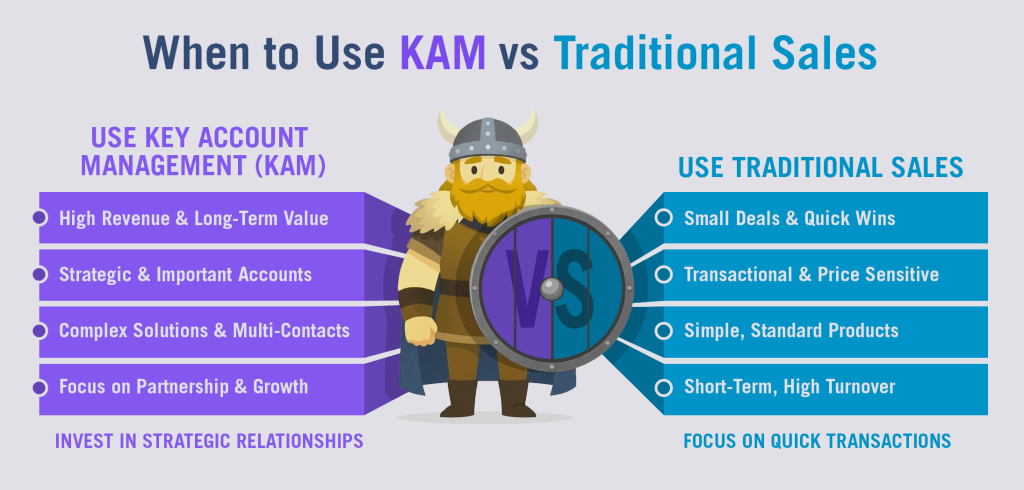 When to Use KAM vs Traditional Sales

USE KEY ACCOUNT MANAGEMENT (KAM)

High Revenue & Long-Term Value

Strategic & Important Accounts

Complex Solutions & Multi-Contacts

Focus on Partnership & Growth

INVEST IN STRATEGIC RELATIONSHIPS

VS

USE TRADITIONAL SALES

Small Deals & Quick Wins

Transactional & Price Sensitive

Simple, Standard Products

Short-Term, High Turnover

FOCUS ON QUICK TRANSACTIONS